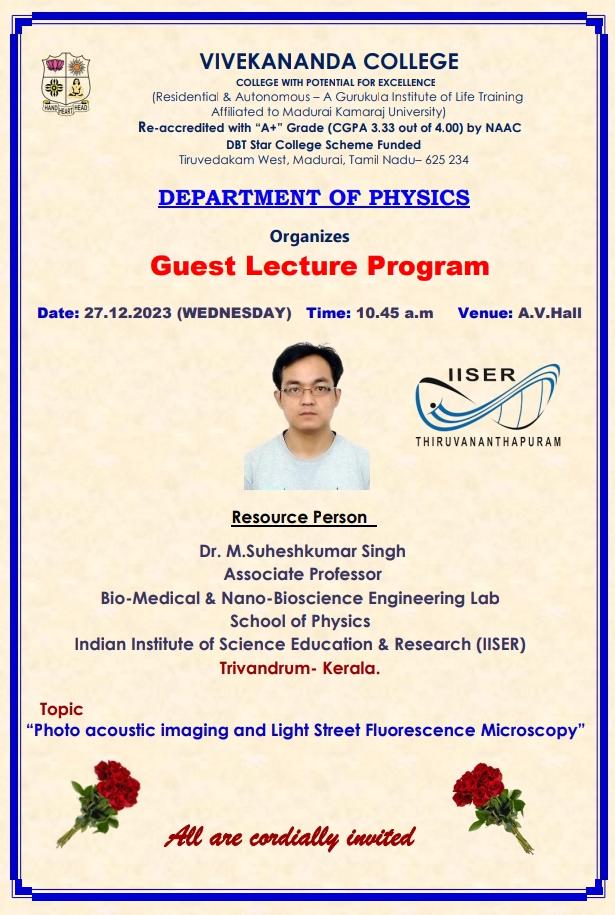 HAND HEART HEAD

VIVEKANANDA COLLEGE
COLLEGE WITH POTENTIAL FOR EXCELLENCE
(Residential & Autonomous – A Gurukula Institute of Life Training
Affiliated to Madurai Kamaraj University)
Re-accredited with "A+" Grade (CGPA 3.33 out of 4.00) by NAAC
DBT Star College Scheme Funded
Tiruvedakam West, Madurai, Tamil Nadu– 625 234

DEPARTMENT OF PHYSICS

Organizes

Guest Lecture Program

Date: 27.12.2023 (WEDNESDAY) Time: 10.45 a.m Venue: A.V.Hall

IISER
THIRUVANANTHAPURAM

Resource Person

Dr. M.Suheshkumar Singh
Associate Professor
Bio-Medical & Nano-Bioscience Engineering Lab
School of Physics
Indian Institute of Science Education & Research (IISER)
Trivandrum- Kerala.

Topic
"Photo acoustic imaging and Light Street Fluorescence Microscopy"

All are cordially invited